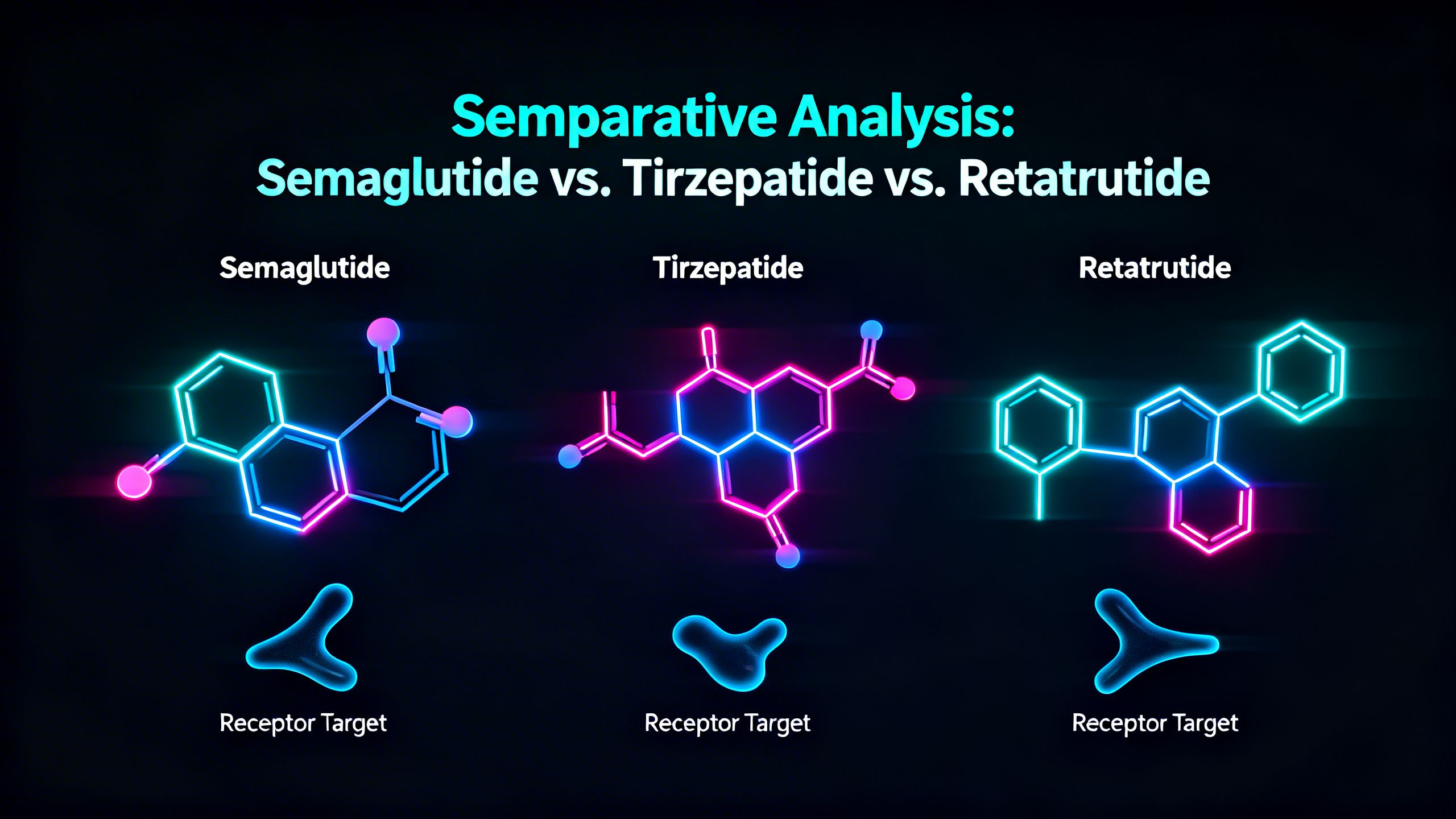 Semparative Analysis:
Semaglutide vs. Tirzepatide vs. Retatrutide

Semaglutide

Tirzepatide

Retatrutide

Receptor Target

Receptor Target

Receptor Target